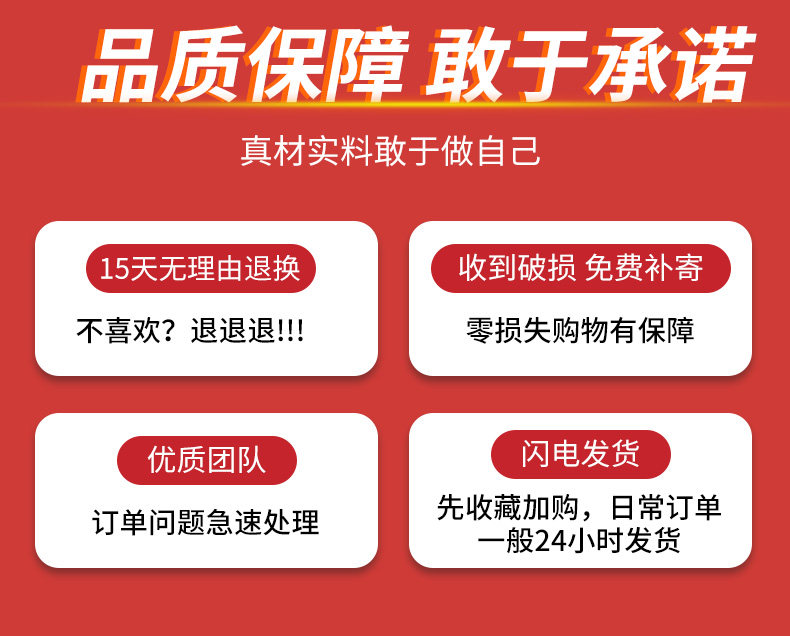 品质保障 敢于承诺

真材实料敢于做自己

15天无理由退换

不喜欢？退退退!!!

收到破损 免费补寄

零损失购物有保障

优质团队

订单问题急速处理

闪电发货

先收藏加购，日常订单一般24小时发货